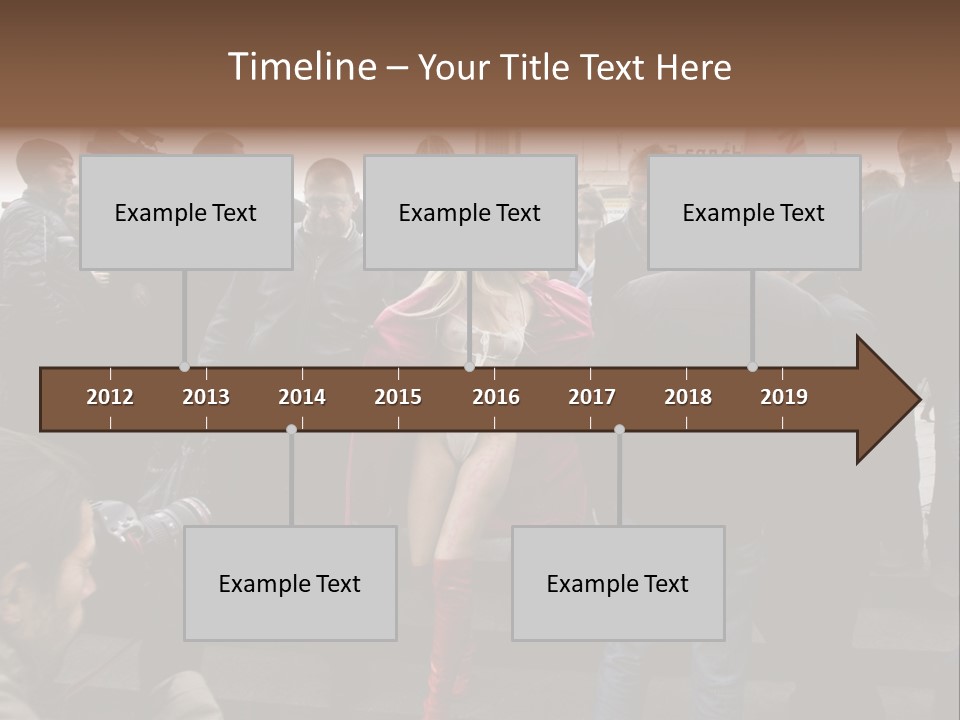 Timeline – Your Title Text Here

Example Text

Example Text

Example Text

2012 2013 2014 2015 2016 2017 2018 2019

Example Text

Example Text